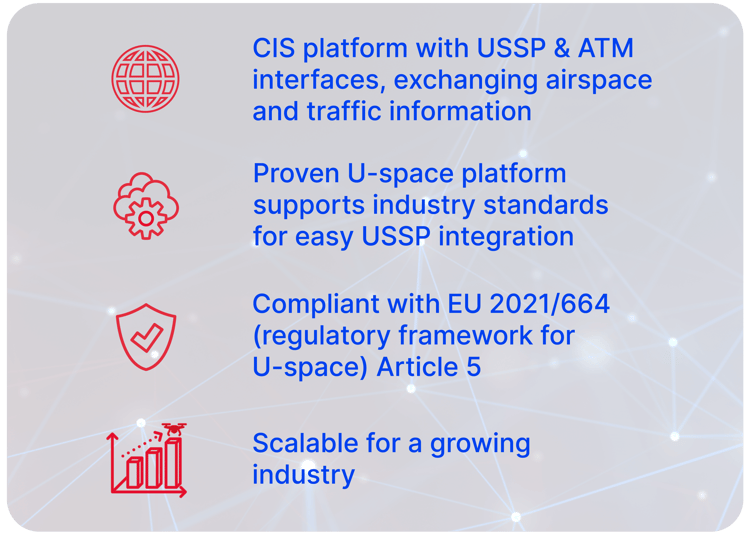 CIS platform with USSP & ATM interfaces, exchanging airspace and traffic information

Proven U-space platform supports industry standards for easy USSP integration

Compliant with EU 2021/664 (regulatory framework for U-space) Article 5

Scalable for a growing industry